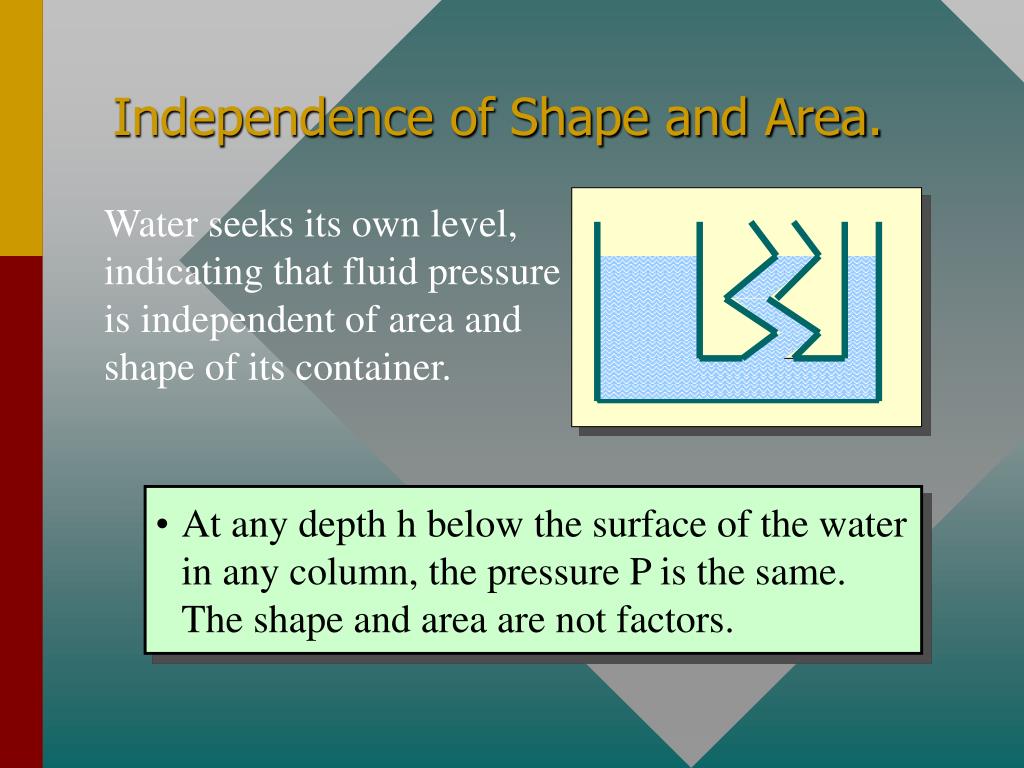 Independence of Shape and Area.

Water seeks its own level, indicating that fluid pressure is independent of area and shape of its container.

• At any depth h below the surface of the water in any column, the pressure P is the same. The shape and area are not factors.